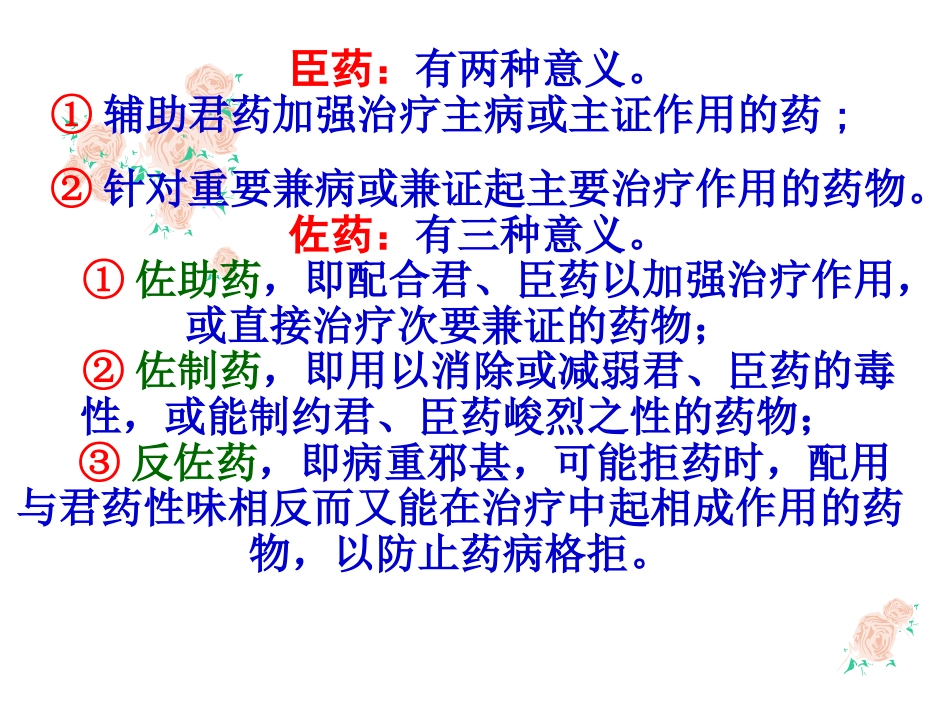 臣药：有两种意义。
① 辅助君药加强治疗主病或主证作用的药；
② 针对重要兼病或兼证起主要治疗作用的药物。
佐药：有三种意义。
① 佐助药，即配合君、臣药以加强治疗作用，或直接治疗次要兼证的药物；
② 佐制药，即用以消除或减弱君、臣药的毒性，或能制约君、臣药峻烈之性的药物；
③ 反佐药，即病重邪甚，可能拒药时，配用与君药性味相反而又能在治疗中起相成作用的药物，以防止药病格拒。